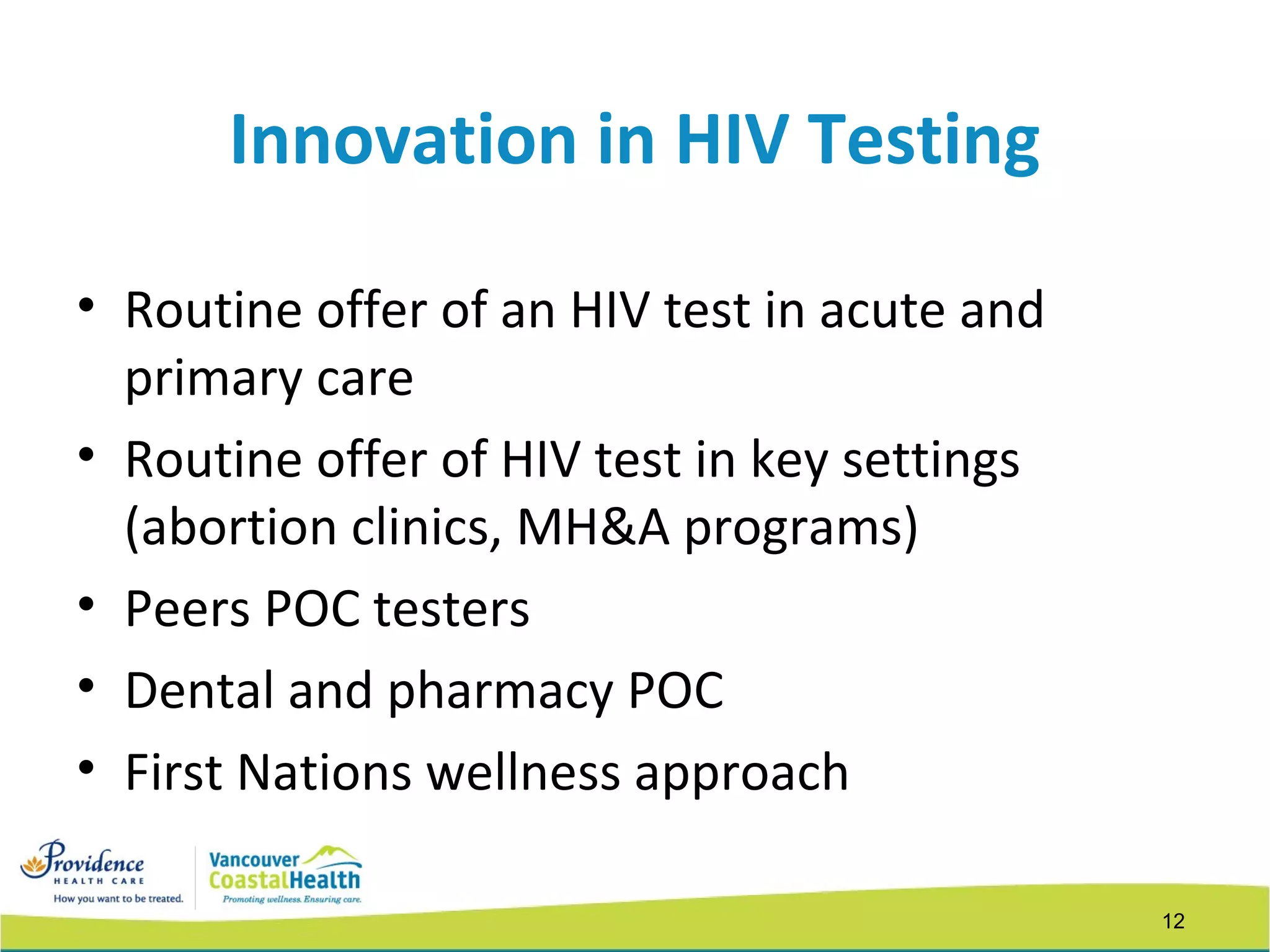 Innovation in HIV Testing

• Routine offer of an HIV test in acute and primary care
• Routine offer of HIV test in key settings (abortion clinics, MH&A programs)
• Peers POC testers
• Dental and pharmacy POC
• First Nations wellness approach

Providence HEALTH CARE
How you want to be treated.

Vancouver CoastalHealth
Promoting wellness. Ensuring care.

12